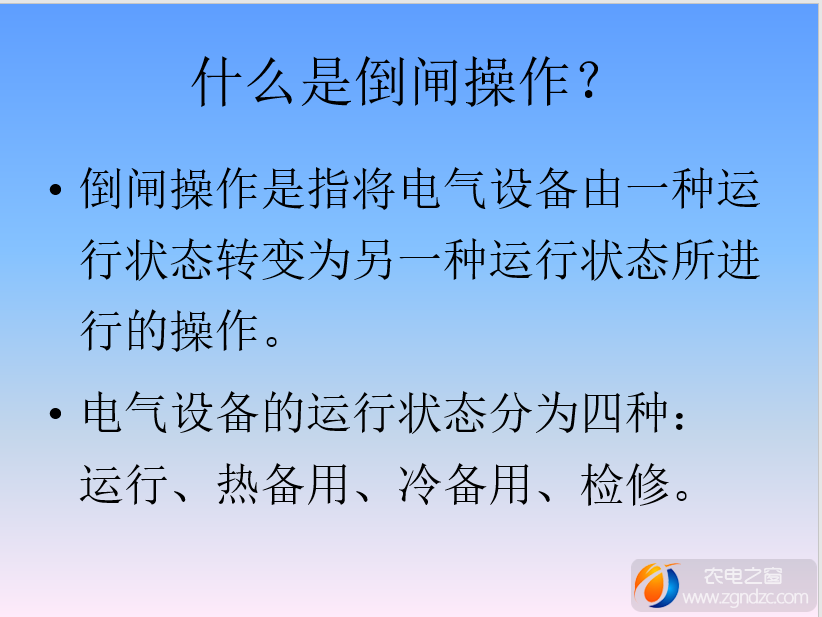 什么是倒闸操作？

• 倒闸操作是指将电气设备由一种运行状态转变为另一种运行状态所进行的操作。

• 电气设备的运行状态分为四种：运行、热备用、冷备用、检修。

农电之窗
www.zgndzc.com